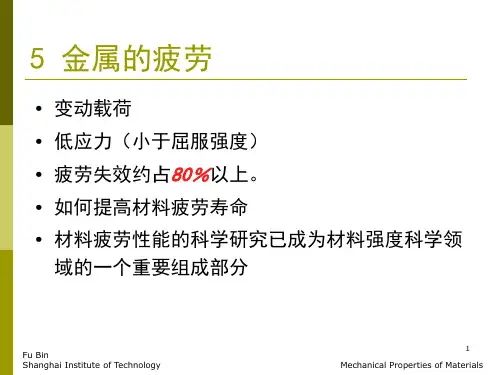 5 金属的疲劳

• 变动载荷
• 低应力（小于屈服强度）
• 疲劳失效约占80%以上。
• 如何提高材料疲劳寿命
• 材料疲劳性能的科学研究已成为材料强度科学领域的一个重要组成部分

Fu Bin
Shanghai Institute of Technology

1
Mechanical Properties of Materials